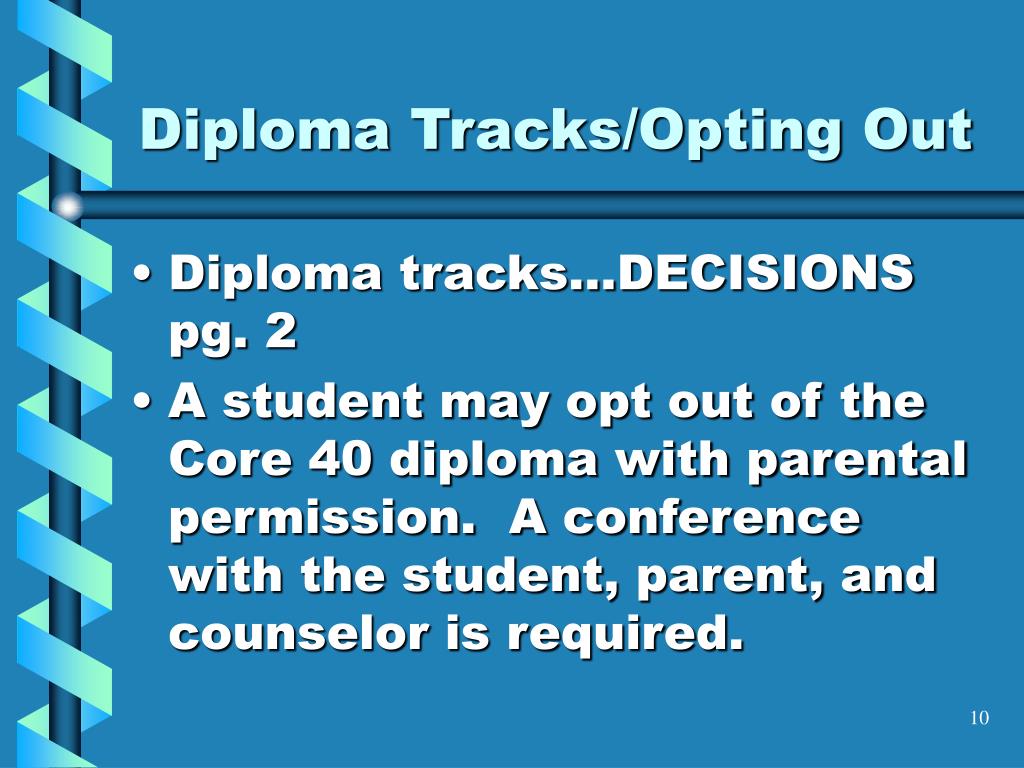 Diploma Tracks/Opting Out

• Diploma tracks…DECISIONS pg. 2

• A student may opt out of the Core 40 diploma with parental permission. A conference with the student, parent, and counselor is required.

10